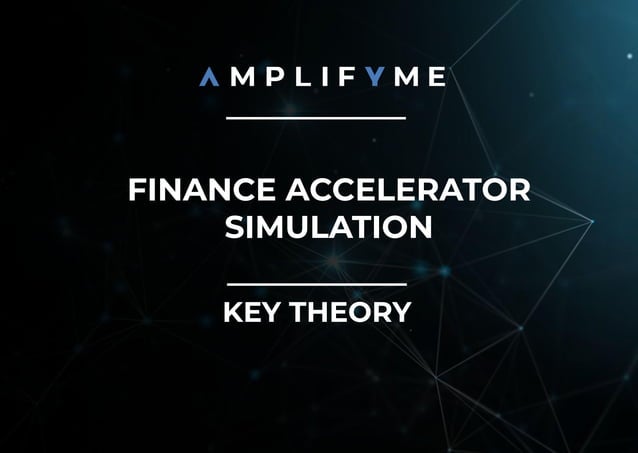 AMPLIFYME

FINANCE ACCELERATOR SIMULATION

KEY THEORY